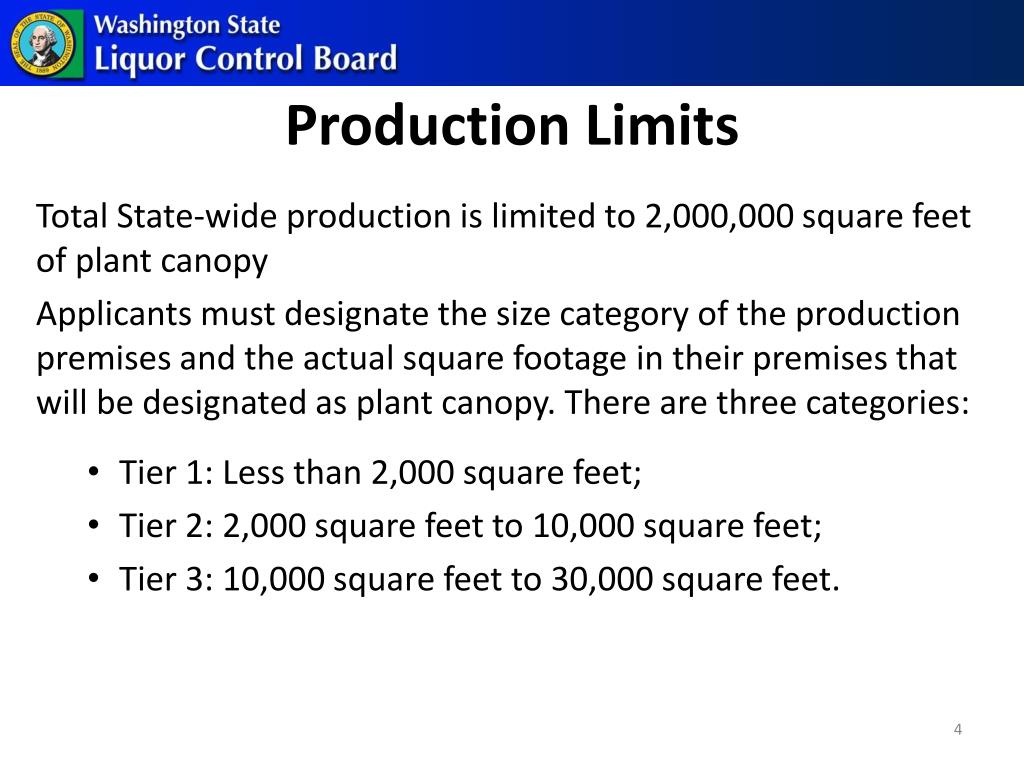 Washington State
Liquor Control Board

Production Limits

Total State-wide production is limited to 2,000,000 square feet of plant canopy

Applicants must designate the size category of the production premises and the actual square footage in their premises that will be designated as plant canopy. There are three categories:

• Tier 1: Less than 2,000 square feet;
• Tier 2: 2,000 square feet to 10,000 square feet;
• Tier 3: 10,000 square feet to 30,000 square feet.

4